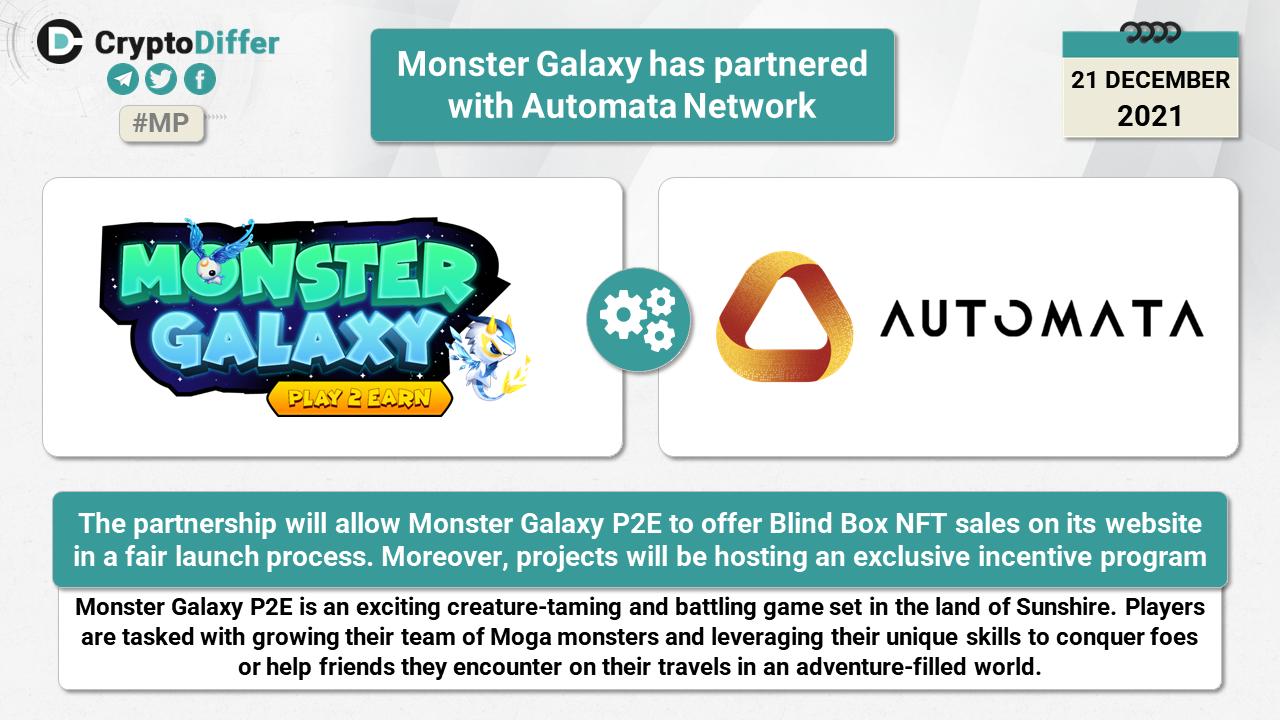 CryptoDiffer

#MP

Monster Galaxy has partnered with Automata Network

21 DECEMBER 2021

MONSTER GALAXY
PLAY 2 EARN

AUTOMATA

The partnership will allow Monster Galaxy P2E to offer Blind Box NFT sales on its website in a fair launch process. Moreover, projects will be hosting an exclusive incentive program

Monster Galaxy P2E is an exciting creature-taming and battling game set in the land of Sunshire. Players are tasked with growing their team of Moga monsters and leveraging their unique skills to conquer foes or help friends they encounter on their travels in an adventure-filled world.